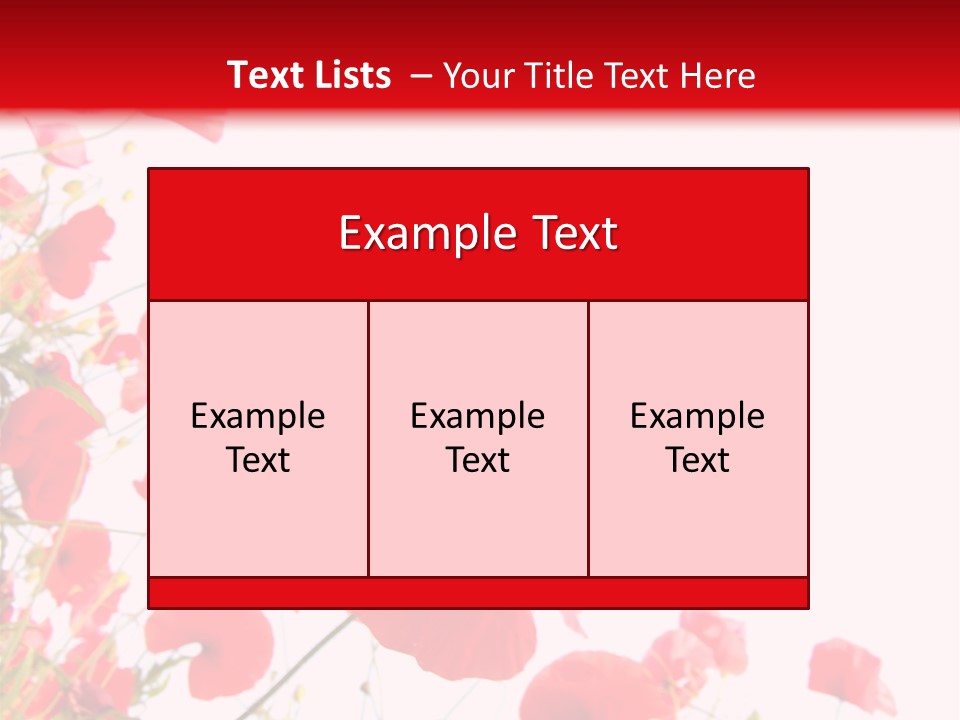 Text Lists – Your Title Text Here

Example Text

Example Text

Example Text

Example Text